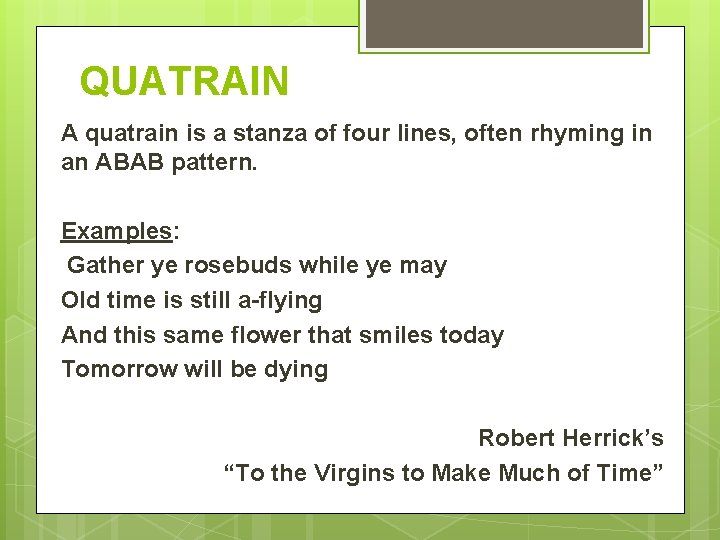 QUATRAIN

A quatrain is a stanza of four lines, often rhyming in an ABAB pattern.

Examples:
Gather ye rosebuds while ye may
Old time is still a-flying
And this same flower that smiles today
Tomorrow will be dying

Robert Herrick’s
“To the Virgins to Make Much of Time”